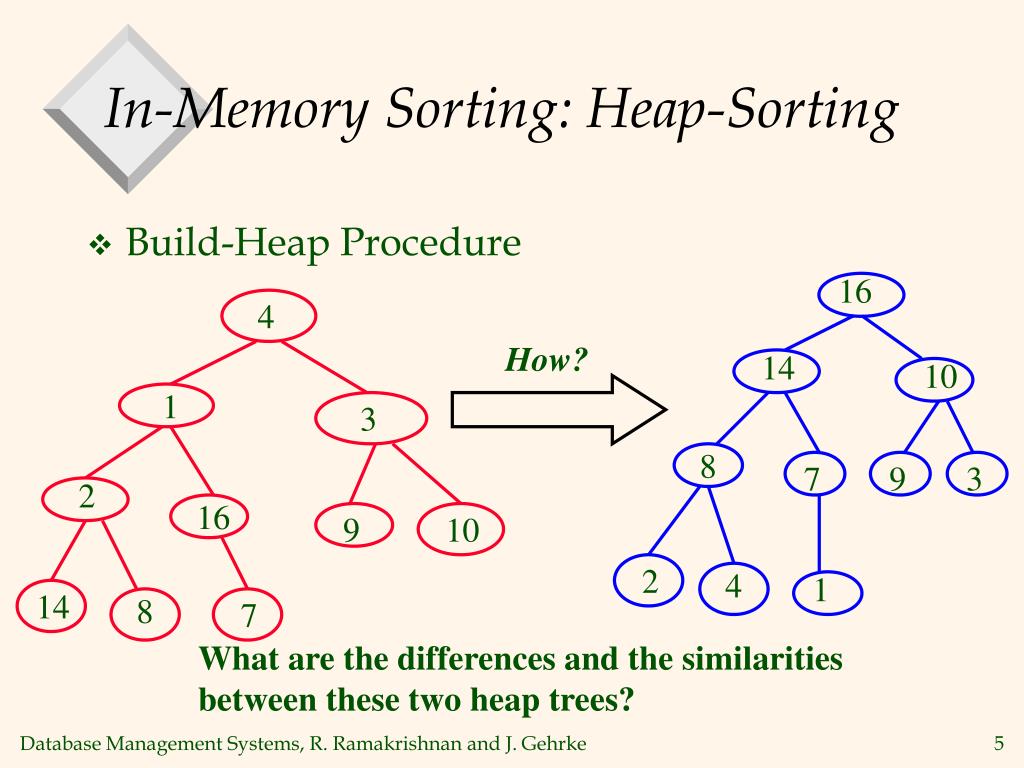 In-Memory Sorting: Heap-Sorting

❖ Build-Heap Procedure

4

1

3

2

16

9

10

14

8

7

How?

16

14

10

8

7

9

3

2

4

1

What are the differences and the similarities between these two heap trees?

Database Management Systems, R. Ramakrishnan and J. Gehrke

5